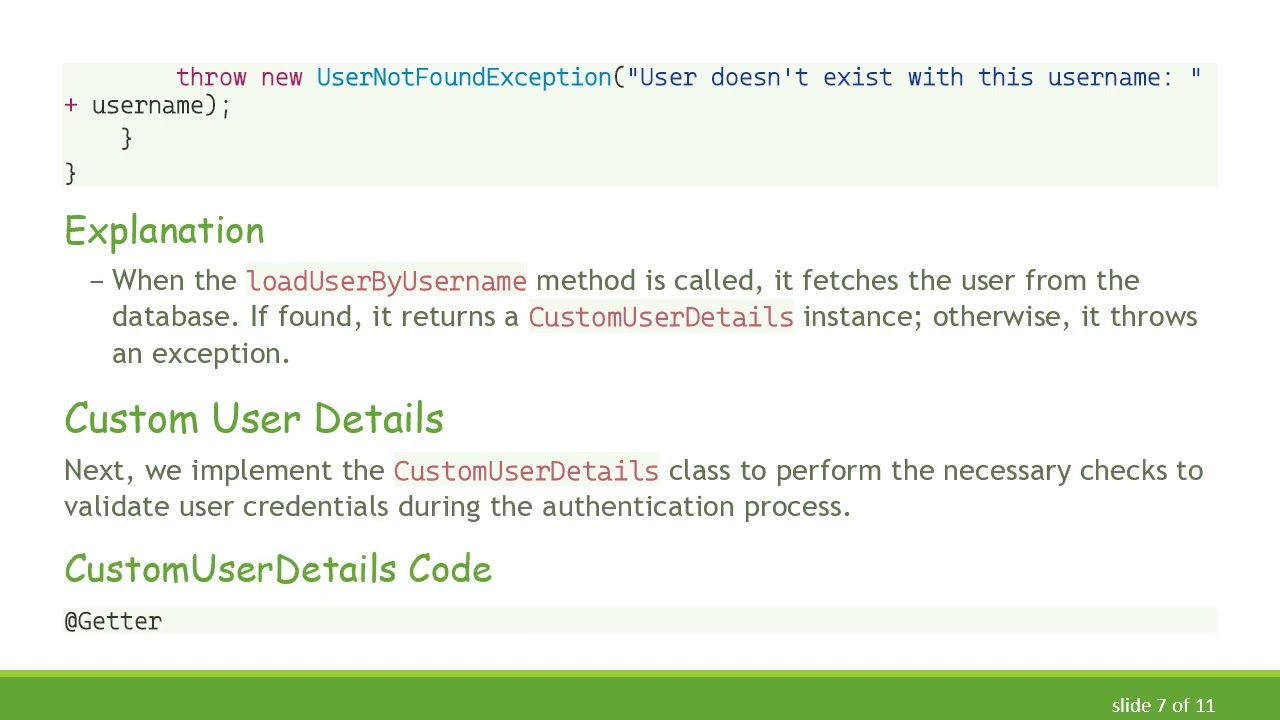 throw new UserNotFoundException("User doesn't exist with this username: "
+ username);
    }
}

Explanation

– When the loadUserByUsername method is called, it fetches the user from the database. If found, it returns a CustomUserDetails instance; otherwise, it throws an exception.

Custom User Details

Next, we implement the CustomUserDetails class to perform the necessary checks to validate user credentials during the authentication process.

CustomUserDetails Code

@Getter

slide 7 of 11